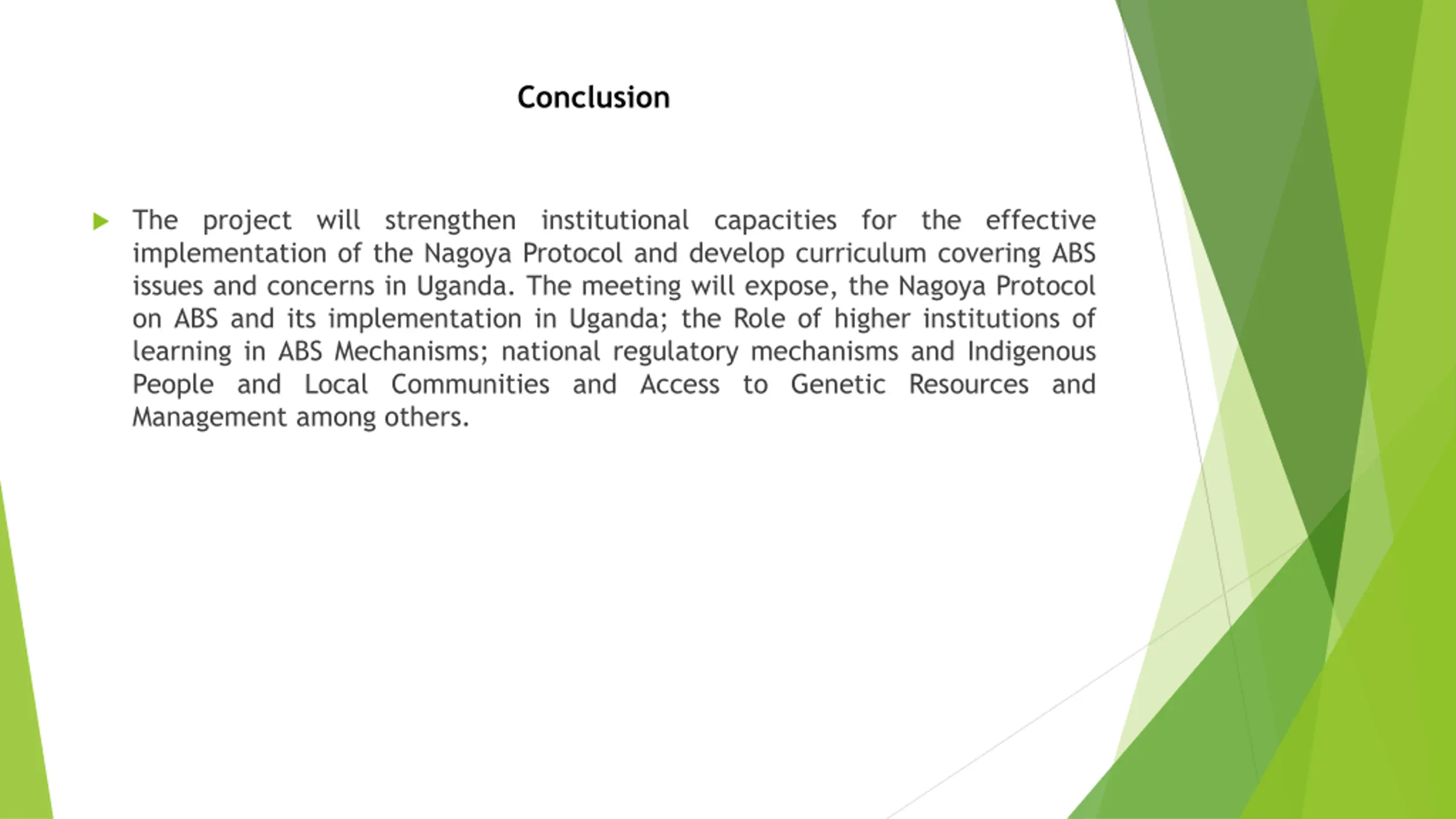 Conclusion

The project will strengthen institutional capacities for the effective implementation of the Nagoya Protocol and develop curriculum covering ABS issues and concerns in Uganda. The meeting will expose, the Nagoya Protocol on ABS and its implementation in Uganda; the Role of higher institutions of learning in ABS Mechanisms; national regulatory mechanisms and Indigenous People and Local Communities and Access to Genetic Resources and Management among others.